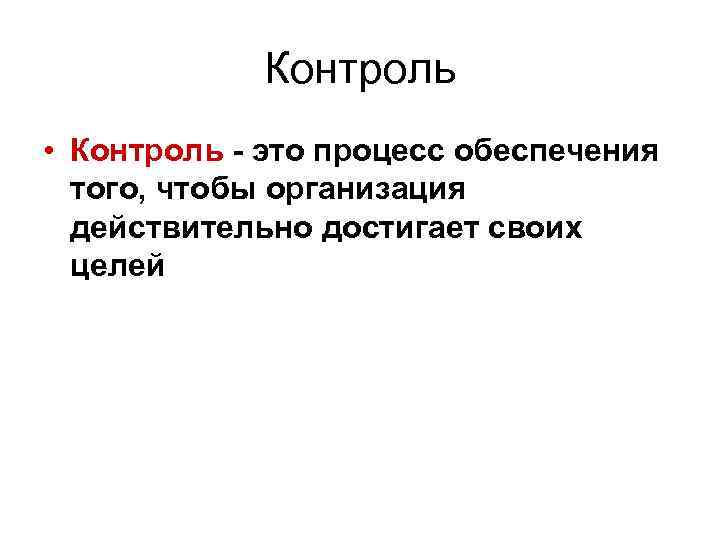 Контроль

• Контроль - это процесс обеспечения того, чтобы организация действительно достигает своих целей